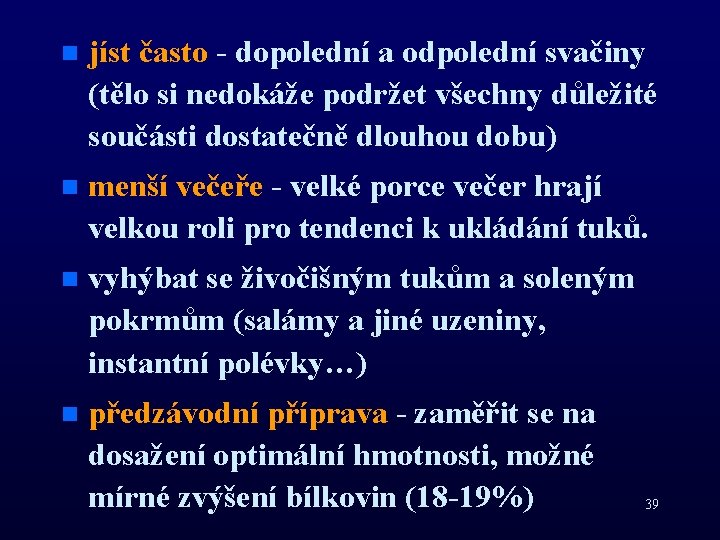 jíst často - dopolední a odpolední svačiny (tělo si nedokáže podržet všechny důležité součásti dostatečně dlouhou dobu)

menší večeře - velké porce večer hrají velkou roli pro tendenci k ukládání tuků.

vyhýbat se živočišným tukům a soleným pokrmům (salámy a jiné uzeniny, instantní polévky…)

předzávodní příprava - zaměřit se na dosažení optimální hmotnosti, možné mírné zvýšení bílkovin (18-19%)

39